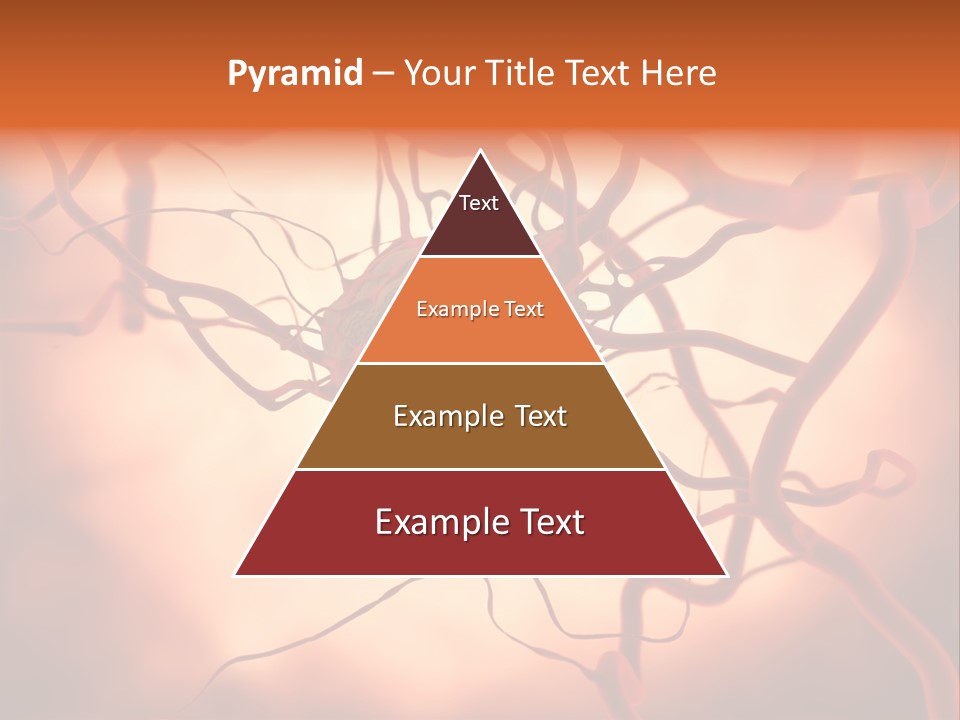 Pyramid – Your Title Text Here

Text

Example Text

Example Text

Example Text